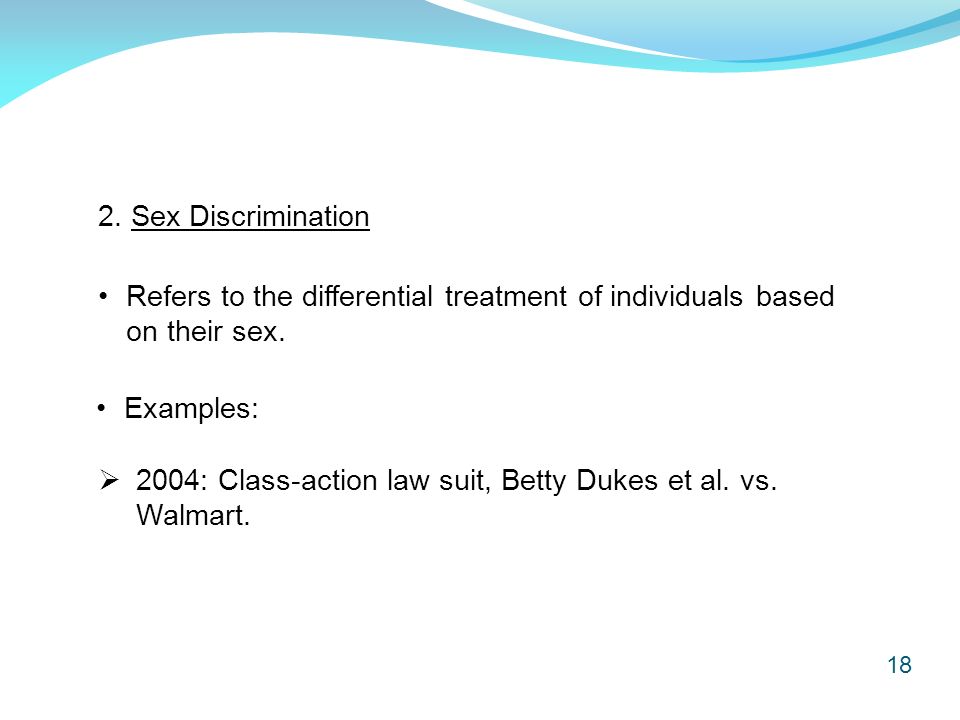 2. Sex Discrimination

• Refers to the differential treatment of individuals based on their sex.

• Examples:

➢ 2004: Class-action law suit, Betty Dukes et al. vs. Walmart.

18